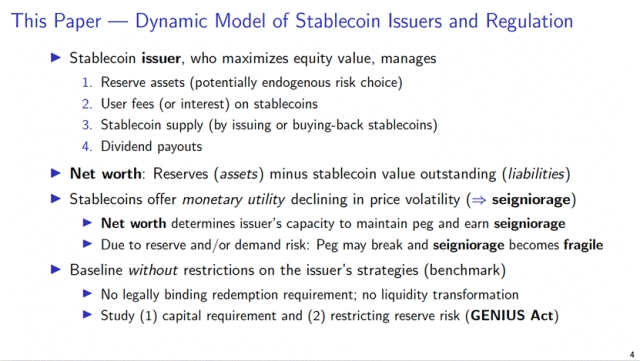 This Paper — Dynamic Model of Stablecoin Issuers and Regulation

▶ Stablecoin issuer, who maximizes equity value, manages
1. Reserve assets (potentially endogenous risk choice)
2. User fees (or interest) on stablecoins
3. Stablecoin supply (by issuing or buying-back stablecoins)
4. Dividend payouts

▶ Net worth: Reserves (assets) minus stablecoin value outstanding (liabilities)

▶ Stablecoins offer monetary utility declining in price volatility ($\Rightarrow$ seigniorage)
▶ Net worth determines issuer's capacity to maintain peg and earn seigniorage
▶ Due to reserve and/or demand risk: Peg may break and seigniorage becomes fragile

▶ Baseline without restrictions on the issuer's strategies (benchmark)
▶ No legally binding redemption requirement; no liquidity transformation
▶ Study (1) capital requirement and (2) restricting reserve risk (GENIUS Act)

4